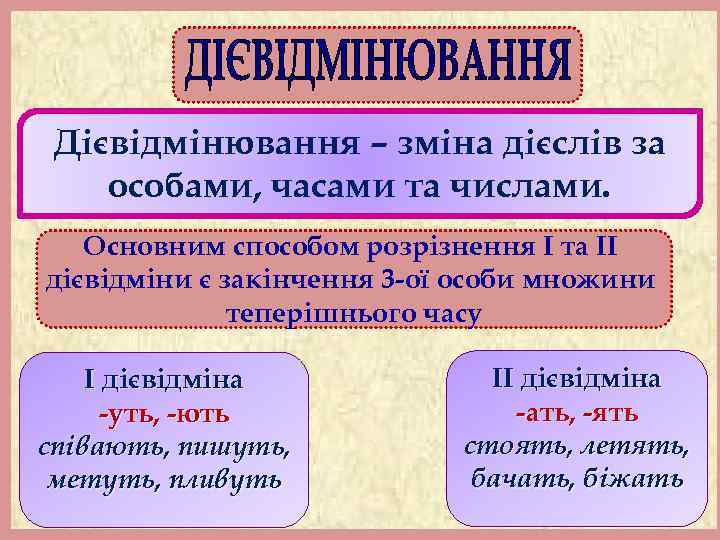 ДІЄВІДМІНЮВАННЯ

Дієвідмінювання – зміна дієслів за особами, часами та числами.

Основним способом розрізнення І та ІІ дієвідміни є закінчення 3-ої особи множини теперішнього часу

І дієвідміна
-уть, -ють
співають, пишуть, метуть, пливуть

ІІ дієвідміна
-ать, -ять
стоять, летять, бачать, біжать